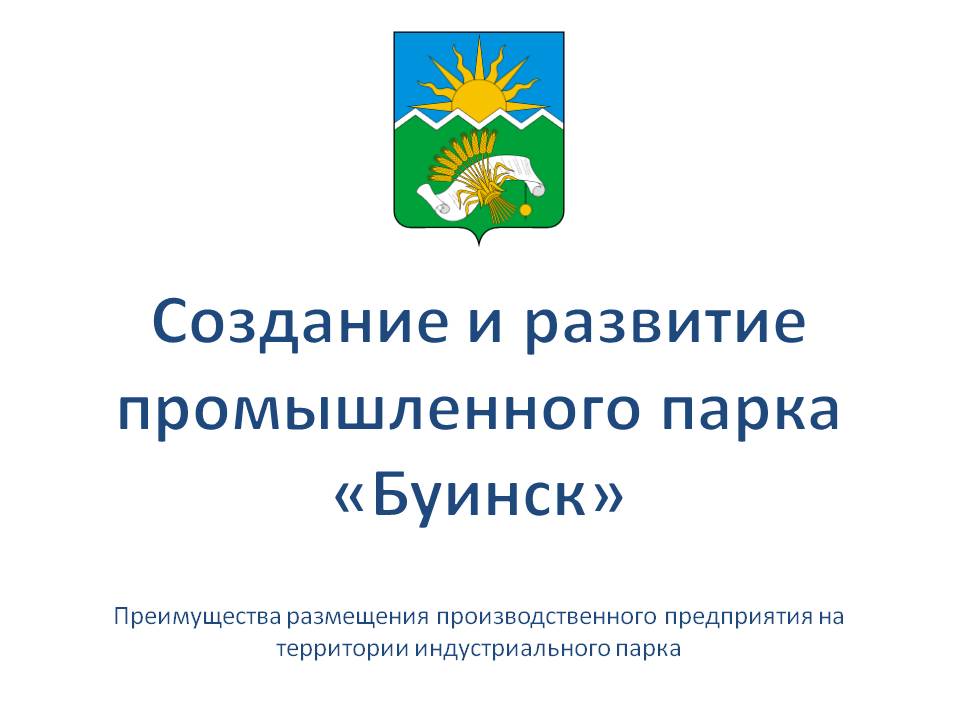 Создание и развитие промышленного парка «Буинск»

Преимущества размещения производственного предприятия на территории индустриального парка